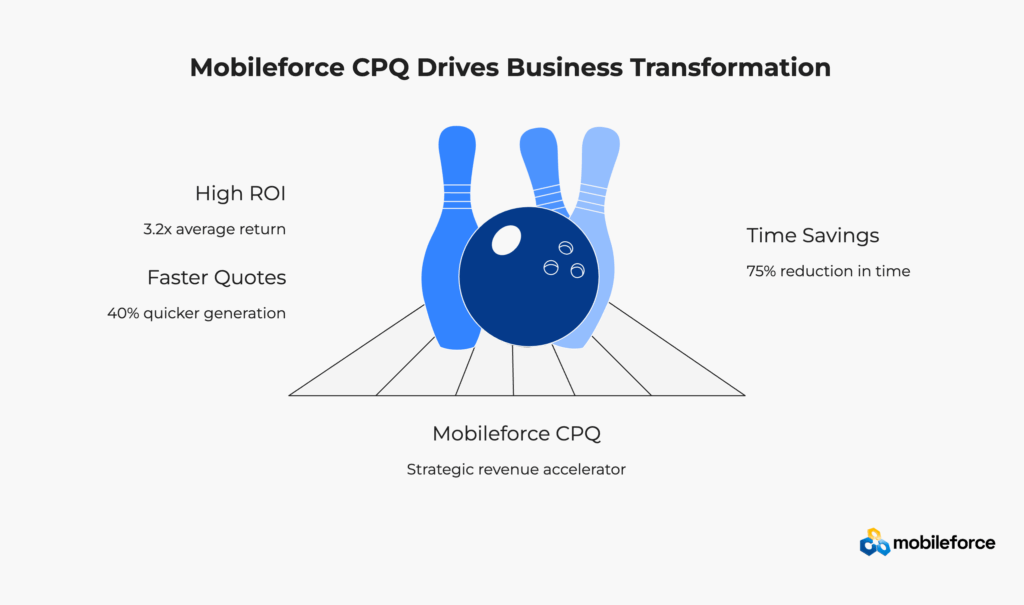 Mobileforce CPQ Drives Business Transformation

High ROI

3.2x average return

Faster Quotes

40% quicker generation

Time Savings

75% reduction in time

Mobileforce CPQ

Strategic revenue accelerator

mobileforce